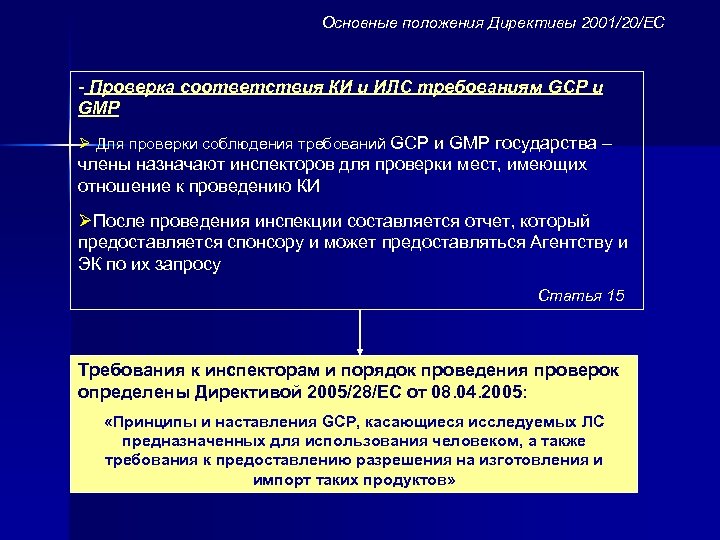 Основные положения Директивы 2001/20/ЕС

- Проверка соответствия КИ и ИЛС требованиям GCP и GMP

➢ Для проверки соблюдения требований GCP и GMP государства – члены назначают инспекторов для проверки мест, имеющих отношение к проведению КИ

➢После проведения инспекции составляется отчет, который предоставляется спонсору и может предоставляться Агентству и ЭК по их запросу

Статья 15

Требования к инспекторам и порядок проведения проверок определены Директивой 2005/28/ЕС от 08.04.2005:

«Принципы и наставления GCP, касающиеся исследуемых ЛС предназначенных для использования человеком, а также требования к предоставлению разрешения на изготовления и импорт таких продуктов»